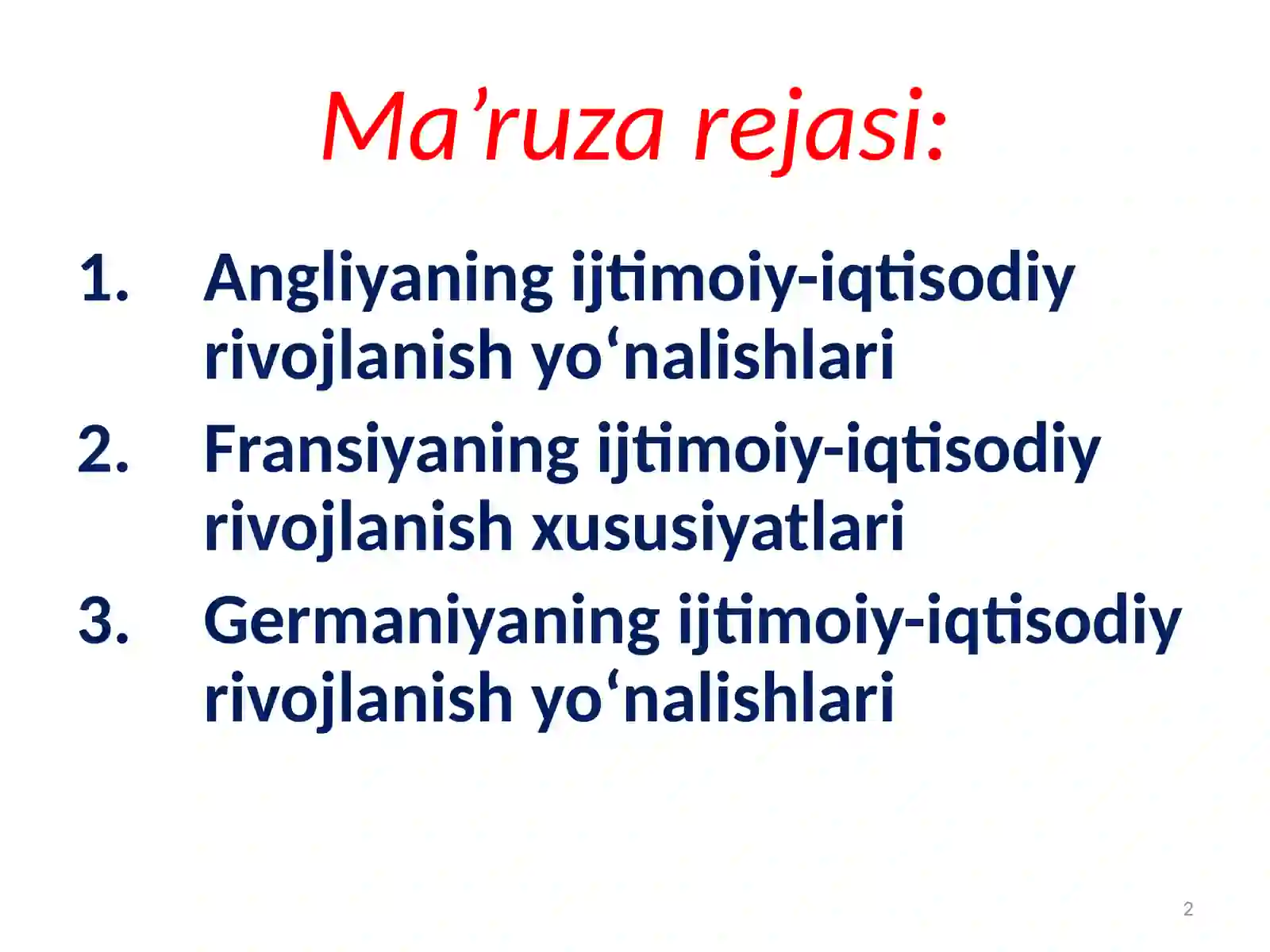 Ma’ruza rejasi:

1. Angliyaning ijtimoiy-iqtisodiy rivojlanish yo‘nalishlari
2. Fransiyaning ijtimoiy-iqtisodiy rivojlanish xususiyatlari
3. Germaniyaning ijtimoiy-iqtisodiy rivojlanish yo‘nalishlari

2